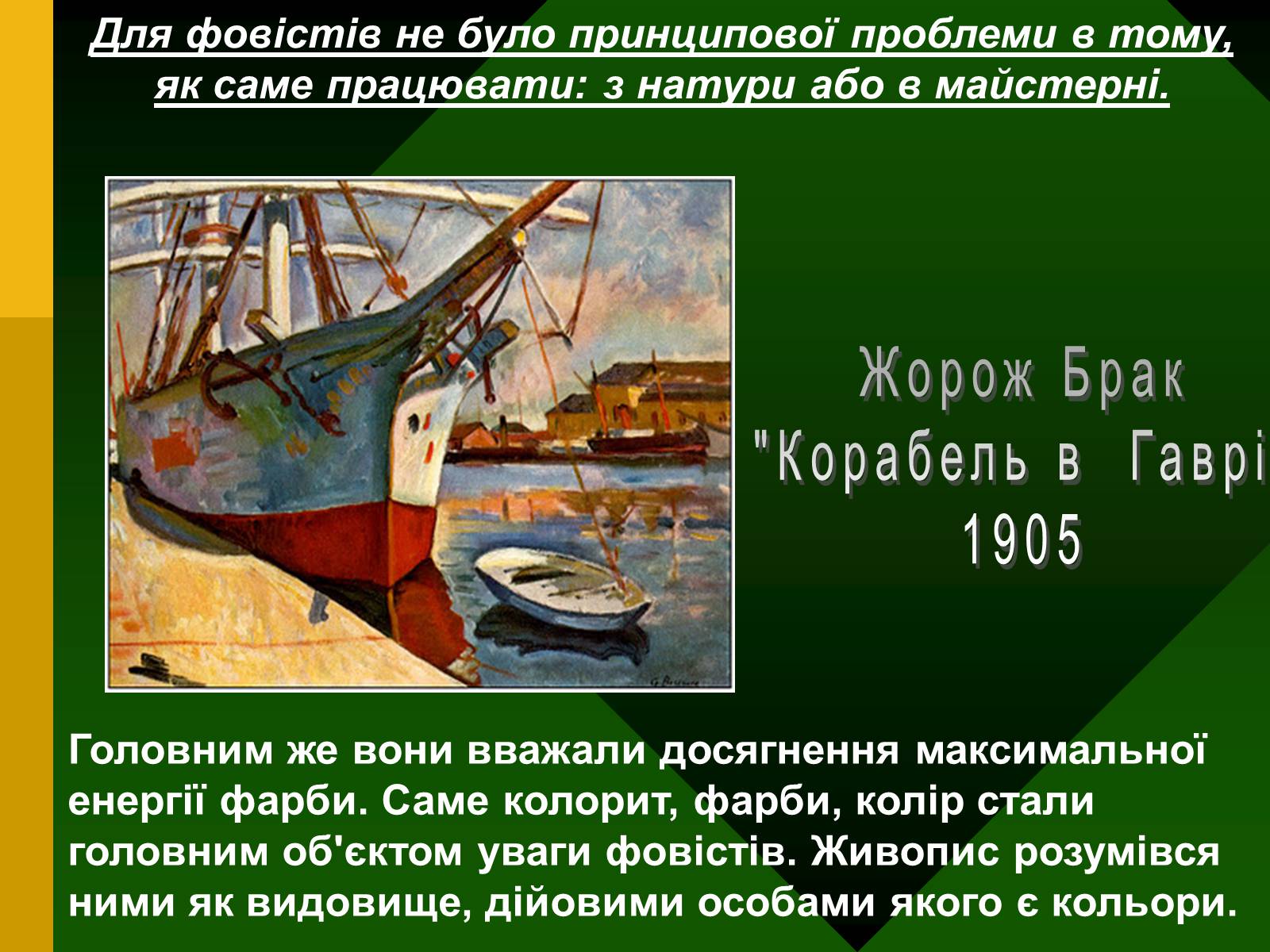 Для фовістів не було принципової проблеми в тому, як саме працювати: з натури або в майстерні.

Жорож Брак
"Корабель в Гаврі
1905

Головним же вони вважали досягнення максимальної енергії фарби. Саме колорит, фарби, колір стали головним об'єктом уваги фовістів. Живопис розумівся ними як видовище, дійовими особами якого є кольори.